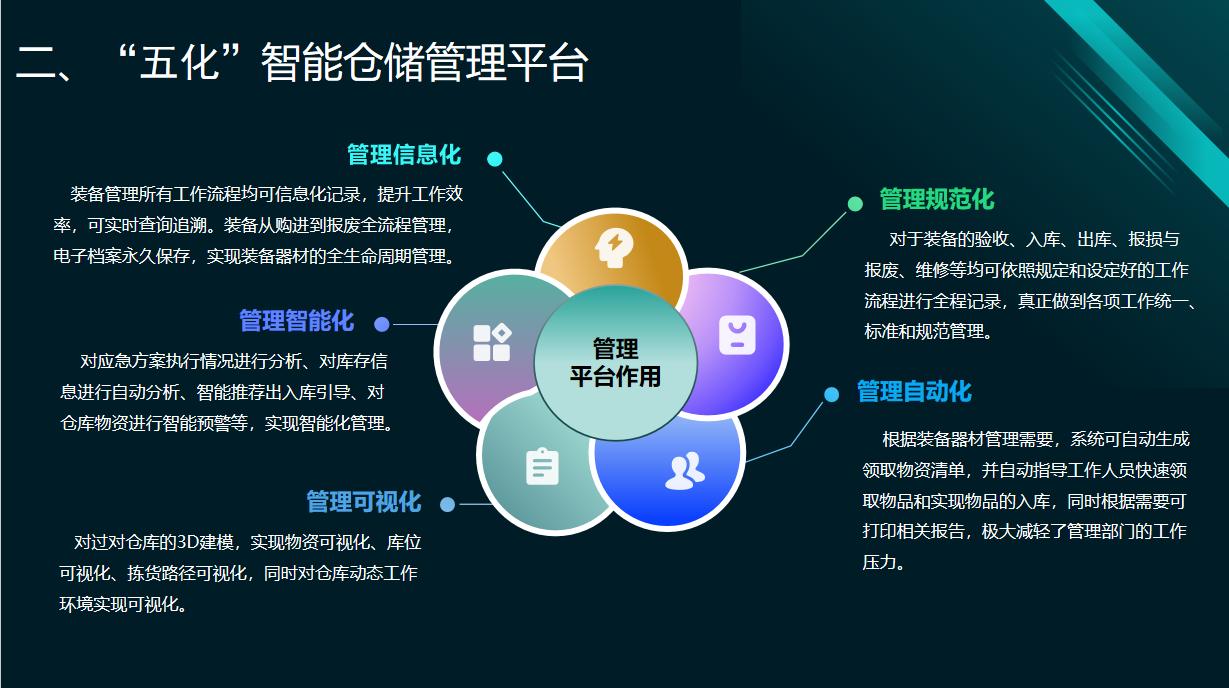 二、“五化”智能仓储管理平台

管理信息化

装备管理所有工作流程均可信息化记录，提升工作效率，可实时查询追溯。装备从购进到报废全流程管理，电子档案永久保存，实现装备器材的全生命周期管理。

管理智能化

对应急方案执行情况进行分析、对库存信息进行自动分析、智能推荐出入库引导、对仓库物资进行智能预警等，实现智能化管理。

管理可视化

对过对仓库的3D建模，实现物资可视化、库位可视化、拣货路径可视化，同时对仓库动态工作环境实现可视化。

管理
平台作用

管理规范化

对于装备的验收、入库、出库、报损与报废、维修等均可依照规定和设定好的工作流程进行全程记录，真正做到各项工作统一、标准和规范管理。

管理自动化

根据装备器材管理需要，系统可自动生成领取物资清单，并自动指导工作人员快速领取物品和实现物品的入库，同时根据需要可打印相关报告，极大减轻了管理部门的工作压力。